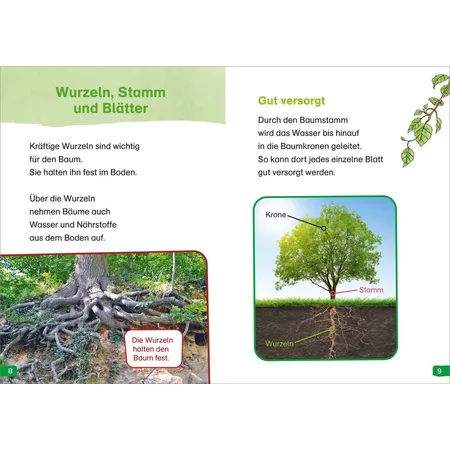 Wurzeln, Stamm und Blätter

Kräftige Wurzeln sind wichtig für den Baum. Sie halten ihn fest im Boden.

Über die Wurzeln nehmen Bäume auch Wasser und Nährstoffe aus dem Boden auf.

Die Wurzeln halten den Baum fest.

8

Gut versorgt

Durch den Baumstamm wird das Wasser bis hinauf in die Baumkronen geleitet. So kann dort jedes einzelne Blatt gut versorgt werden.

Krone

Stamm

Wurzeln

9